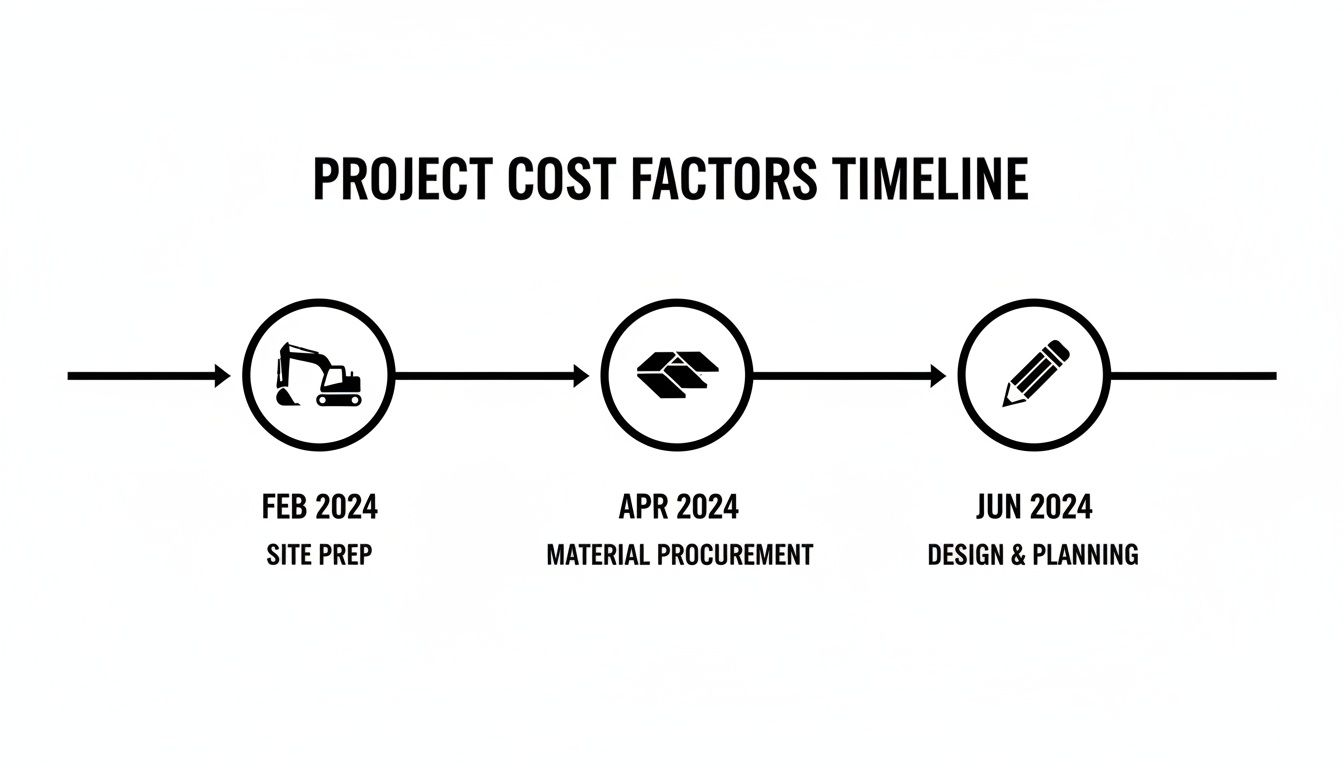 PROJECT COST FACTORS TIMELINE

FEB 2024
SITE PREP

APR 2024
MATERIAL PROCUREMENT

JUN 2024
DESIGN & PLANNING